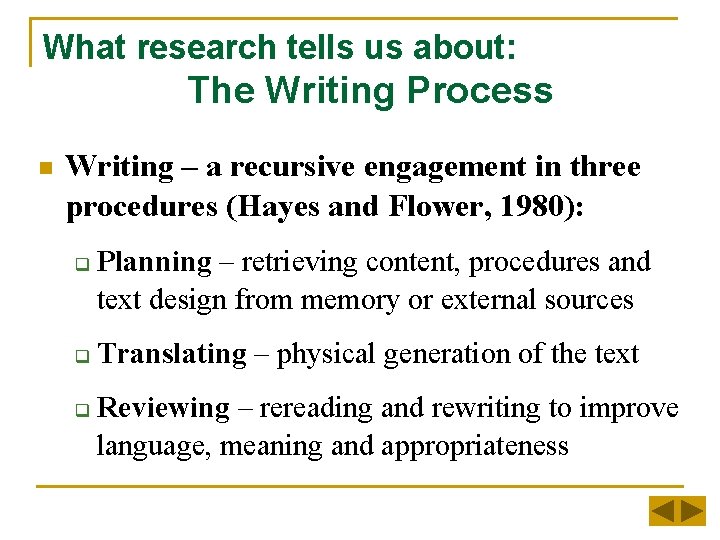 What research tells us about:
The Writing Process

Writing – a recursive engagement in three procedures (Hayes and Flower, 1980):

Planning – retrieving content, procedures and text design from memory or external sources

Translating – physical generation of the text

Reviewing – rereading and rewriting to improve language, meaning and appropriateness